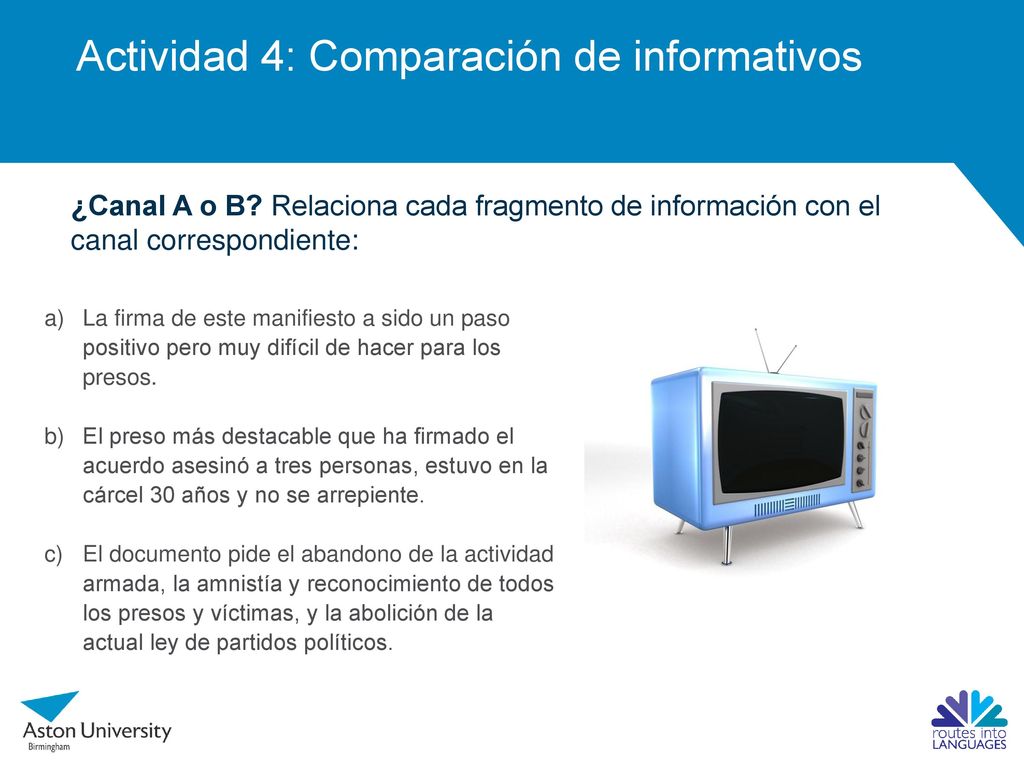 Actividad 4: Comparación de informativos

¿Canal A o B? Relaciona cada fragmento de información con el canal correspondiente:

a) La firma de este manifiesto a sido un paso positivo pero muy difícil de hacer para los presos.

b) El preso más destacable que ha firmado el acuerdo asesinó a tres personas, estuvo en la cárcel 30 años y no se arrepiente.

c) El documento pide el abandono de la actividad armada, la amnistía y reconocimiento de todos los presos y víctimas, y la abolición de la actual ley de partidos políticos.

Aston University
Birmingham

routes into LANGUAGES